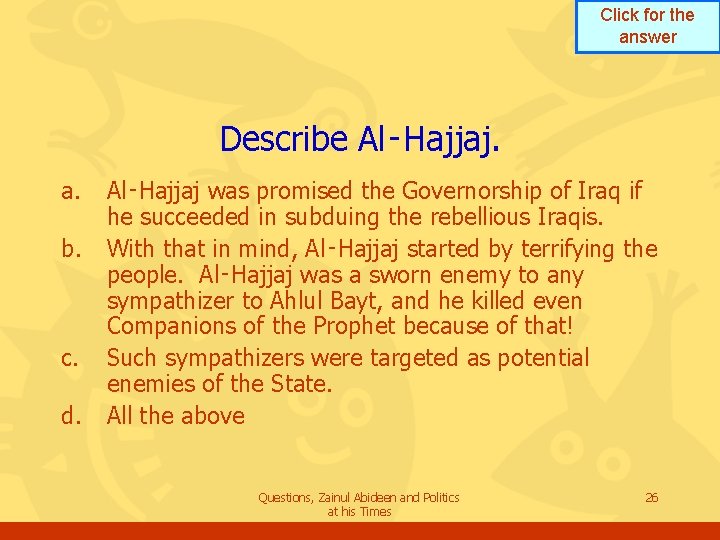 Click for the answer

Describe Al-Hajjaj.

a. Al-Hajjaj was promised the Governorship of Iraq if he succeeded in subduing the rebellious Iraqis.

b. With that in mind, Al-Hajjaj started by terrifying the people. Al-Hajjaj was a sworn enemy to any sympathizer to Ahlul Bayt, and he killed even Companions of the Prophet because of that!

c. Such sympathizers were targeted as potential enemies of the State.

d. All the above

Questions, Zainul Abideen and Politics at his Times

26